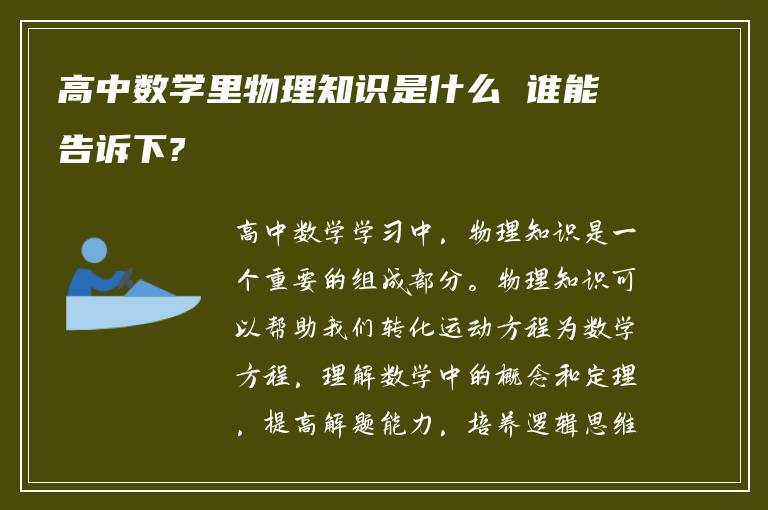 高中数学里物理知识是什么 谁能告诉下?

高中数学学习中，物理知识是一个重要的组成部分。物理知识可以帮助我们转化运动方程为数学方程，理解数学中的概念和定理，提高解题能力，培养逻辑思维